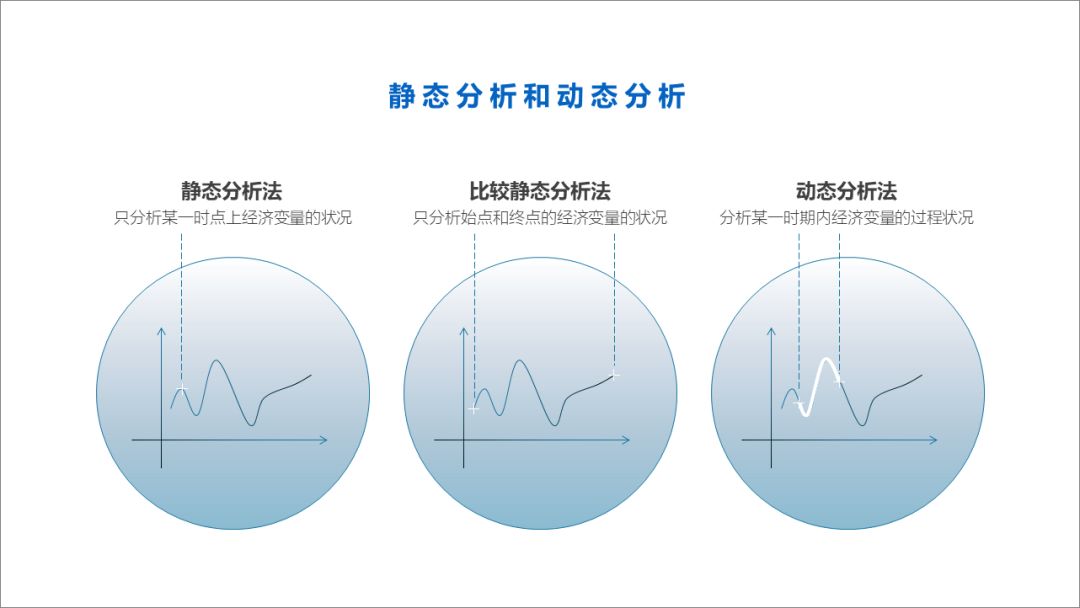 静态分析和动态分析

静态分析法
只分析某一时点上经济变量的状况

比较静态分析法
只分析始点和终点的经济变量的状况

动态分析法
分析某一时期内经济变量的过程状况